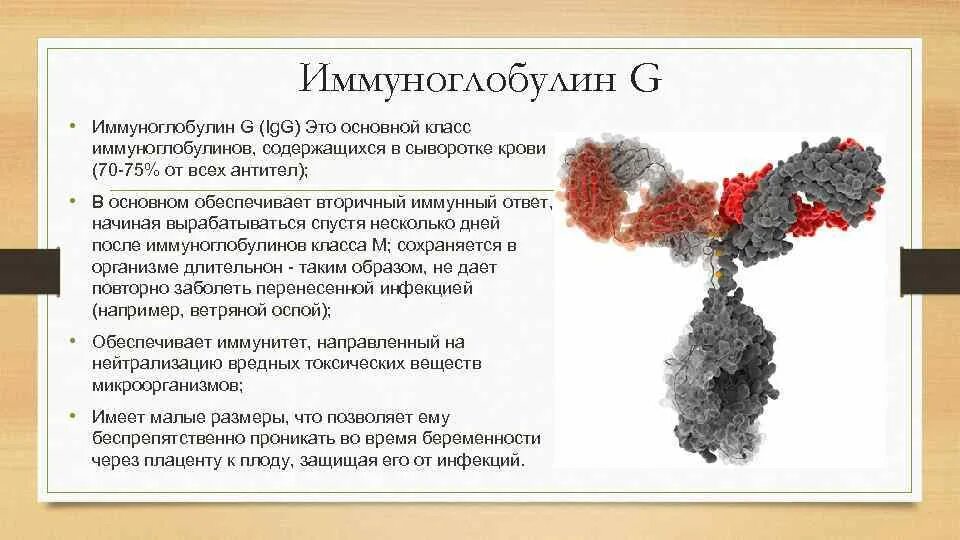 Иммуноглобулин G

• Иммуноглобулин G (IgG) Это основной класс иммуноглобулинов, содержащихся в сыворотке крови (70-75% от всех антител);

• В основном обеспечивает вторичный иммунный ответ, начиная вырабатываться спустя несколько дней после иммуноглобулинов класса М; сохраняется в организме длительнон - таким образом, не дает повторно заболеть перенесенной инфекцией (например, ветряной оспой);

• Обеспечивает иммунитет, направленный на нейтрализацию вредных токсических веществ микроорганизмов;

• Имеет малые размеры, что позволяет ему беспрепятственно проникать во время беременности через плаценту к плоду, защищая его от инфекций.